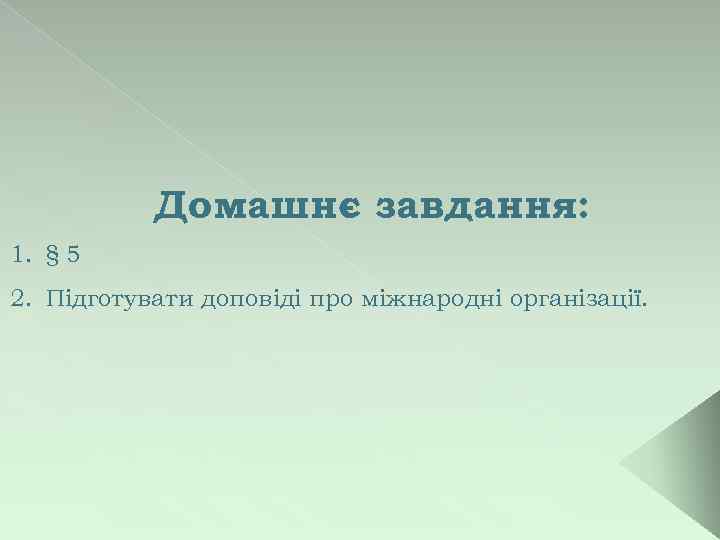 Домашнє завдання:

1. § 5
2. Підготувати доповіді про міжнародні організації.